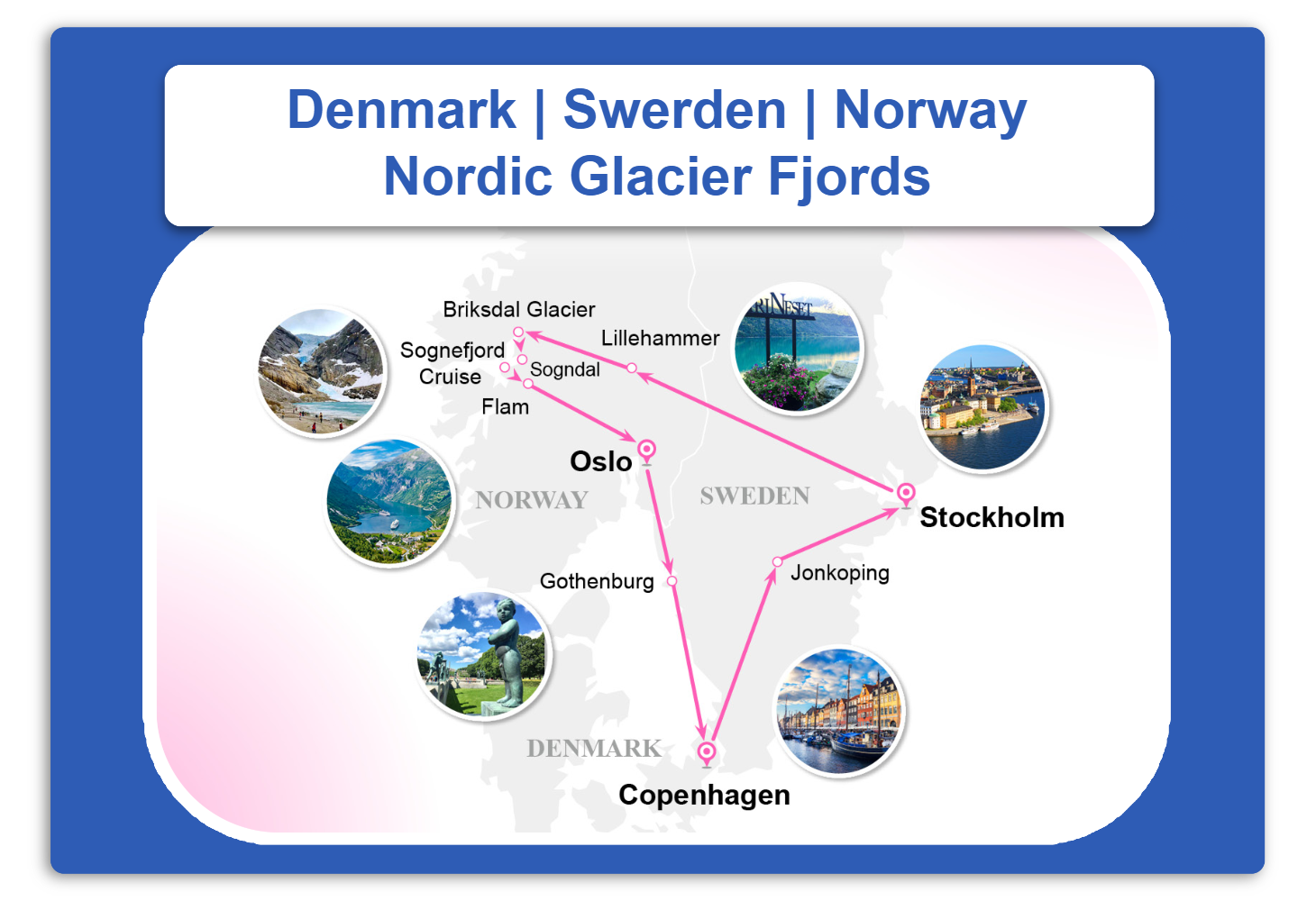 Denmark | Swerden | Norway
Nordic Glacier Fjords

Briksdal Glacier
Lillehammer
Sognefjord Cruise
Sogndal
Flam
Oslo
NORWAY
SWEDEN
Stockholm
Gothenburg
Jonkoping
DENMARK
Copenhagen